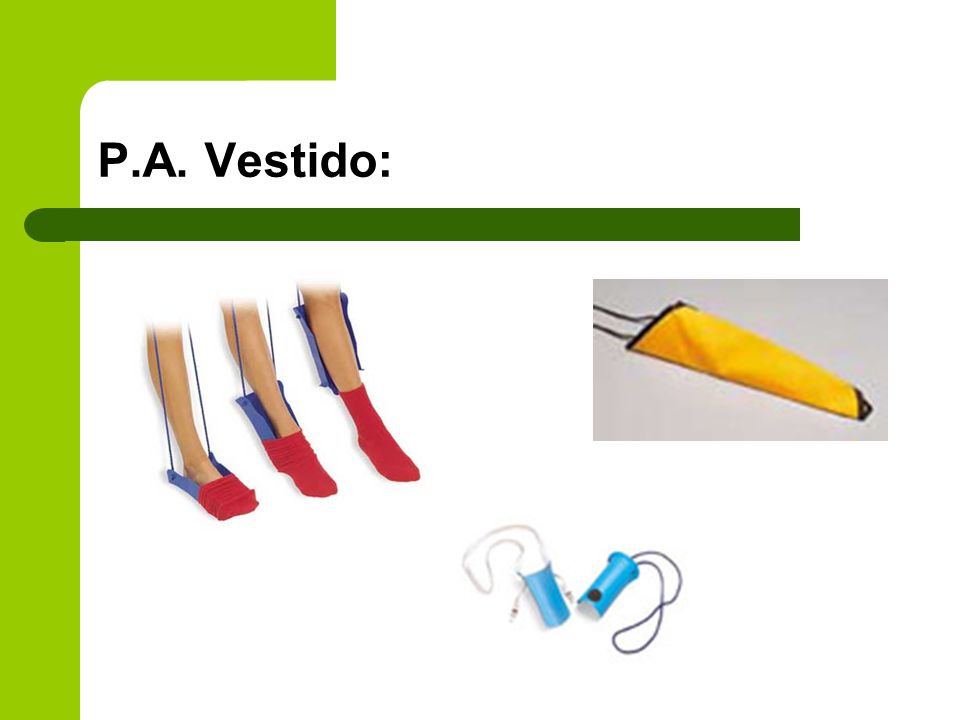 P.A. Vestido: